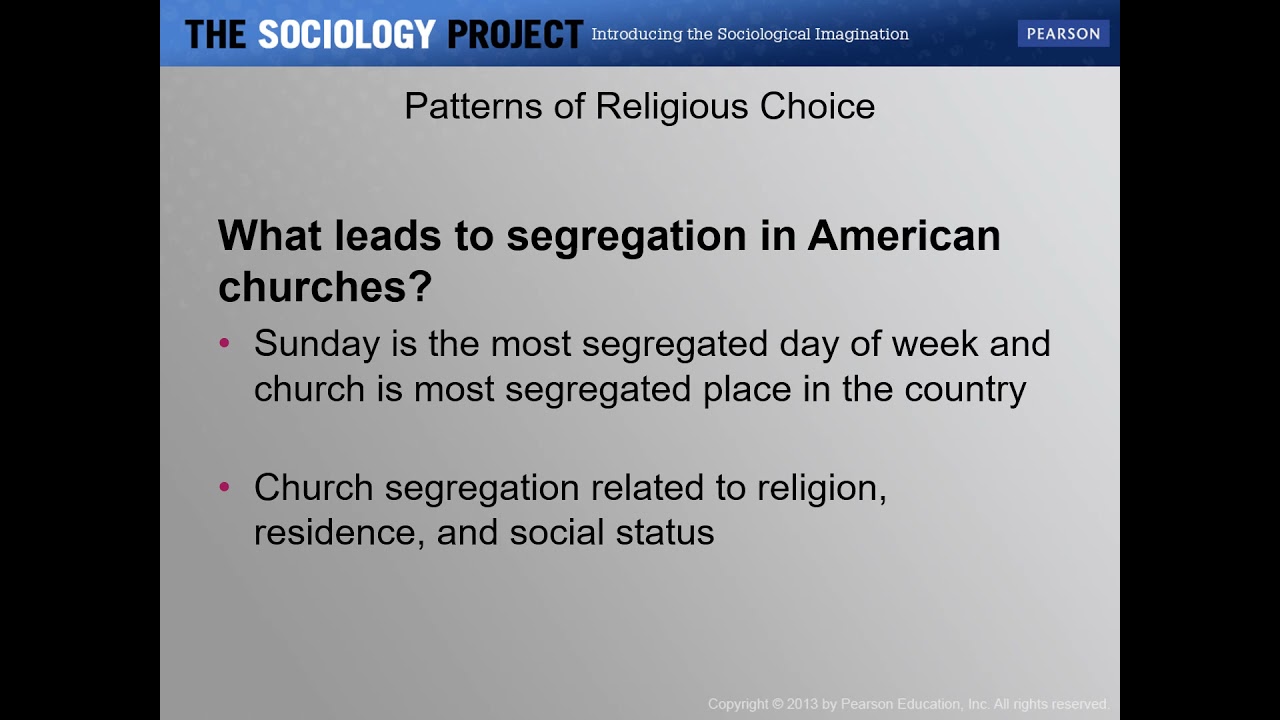 THE SOCIOLOGY PROJECT Introducing the Sociological Imagination

PEARSON

Patterns of Religious Choice

What leads to segregation in American churches?

• Sunday is the most segregated day of week and church is most segregated place in the country

• Church segregation related to religion, residence, and social status

Copyright © 2013 by Pearson Education, Inc. All rights reserved.